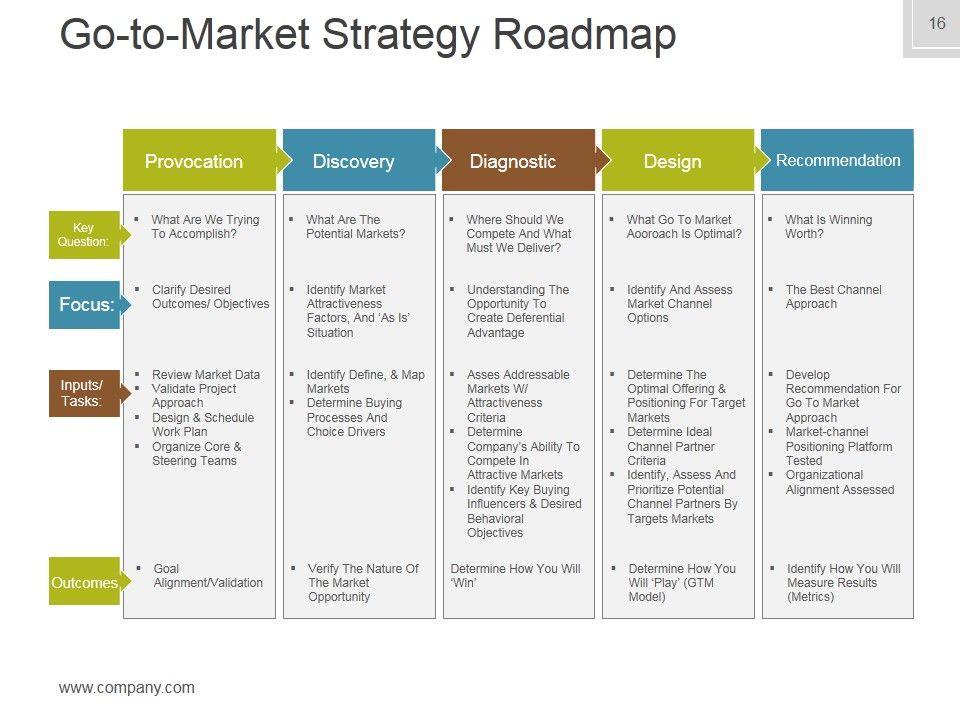 Go-to-Market Strategy Roadmap

16

| | Provocation | Discovery | Diagnostic | Design | Recommendation |
|---|---|---|---|---|---|
| Key Question: | ▪ What Are We Trying To Accomplish? | ▪ What Are The Potential Markets? | ▪ Where Should We Compete And What Must We Deliver? | ▪ What Go To Market Aooroach Is Optimal? | ▪ What Is Winning Worth? |
| Focus: | ▪ Clarify Desired Outcomes/ Objectives | ▪ Identify Market Attractiveness Factors, And 'As Is' Situation | ▪ Understanding The Opportunity To Create Deferential Advantage | ▪ Identify And Assess Market Channel Options | ▪ The Best Channel Approach |
| Inputs/ Tasks: | ▪ Review Market Data ▪ Validate Project Approach ▪ Design & Schedule Work Plan ▪ Organize Core & Steering Teams | ▪ Identify Define, & Map Markets ▪ Determine Buying Processes And Choice Drivers | ▪ Asses Addressable Markets W/ Attractiveness Criteria ▪ Determine Company's Ability To Compete In Attractive Markets ▪ Identify Key Buying Influencers & Desired Behavioral Objectives | ▪ Determine The Optimal Offering & Positioning For Target Markets ▪ Determine Ideal Channel Partner Criteria ▪ Identify, Assess And Prioritize Potential Channel Partners By Targets Markets | ▪ Develop Recommendation For Go To Market Approach ▪ Market-channel Positioning Platform Tested ▪ Organizational Alignment Assessed |
| Outcomes | ▪ Goal Alignment/Validation | ▪ Verify The Nature Of The Market Opportunity | Determine How You Will 'Win' | ▪ Determine How You Will 'Play' (GTM Model) | ▪ Identify How You Will Measure Results (Metrics) |

www.company.com